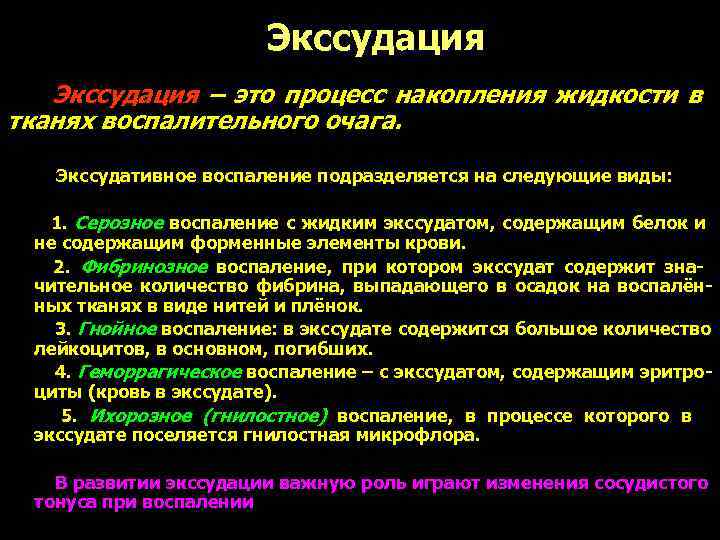 Экссудация

Экссудация – это процесс накопления жидкости в тканях воспалительного очага.

Экссудативное воспаление подразделяется на следующие виды:

1. Серозное воспаление с жидким экссудатом, содержащим белок и не содержащим форменные элементы крови.

2. Фибринозное воспаление, при котором экссудат содержит значительное количество фибрина, выпадающего в осадок на воспалённых тканях в виде нитей и плёнок.

3. Гнойное воспаление: в экссудате содержится большое количество лейкоцитов, в основном, погибших.

4. Геморрагическое воспаление – с экссудатом, содержащим эритроциты (кровь в экссудате).

5. Ихорозное (гнилостное) воспаление, в процессе которого в экссудате поселяется гнилостная микрофлора.

В развитии экссудации важную роль играют изменения сосудистого тонуса при воспалении